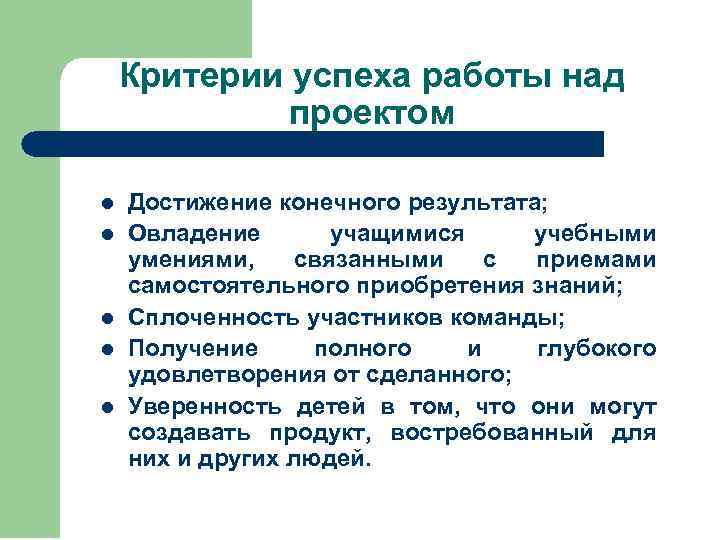 Критерии успеха работы над проектом

- Достижение конечного результата;
- Овладение учащимися учебными умениями, связанными с приемами самостоятельного приобретения знаний;
- Сплоченность участников команды;
- Получение полного и глубокого удовлетворения от сделанного;
- Уверенность детей в том, что они могут создавать продукт, востребованный для них и других людей.